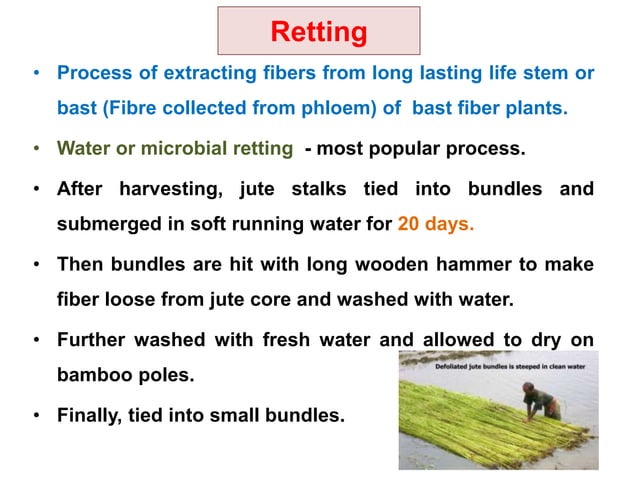 Retting

• Process of extracting fibers from long lasting life stem or bast (Fibre collected from phloem) of bast fiber plants.

• Water or microbial retting - most popular process.

• After harvesting, jute stalks tied into bundles and submerged in soft running water for 20 days.

• Then bundles are hit with long wooden hammer to make fiber loose from jute core and washed with water.

• Further washed with fresh water and allowed to dry on bamboo poles.

• Finally, tied into small bundles.

Defoliated jute bundles is steeped in clean water